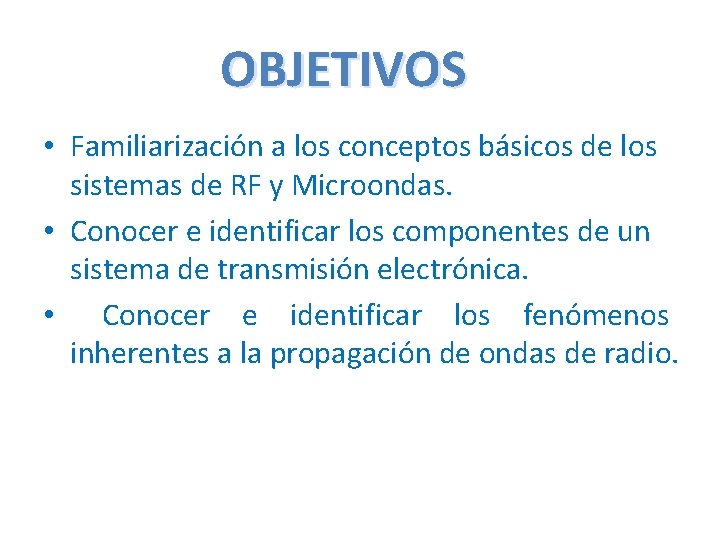 OBJETIVOS

• Familiarización a los conceptos básicos de los sistemas de RF y Microondas.

• Conocer e identificar los componentes de un sistema de transmisión electrónica.

• Conocer e identificar los fenómenos inherentes a la propagación de ondas de radio.